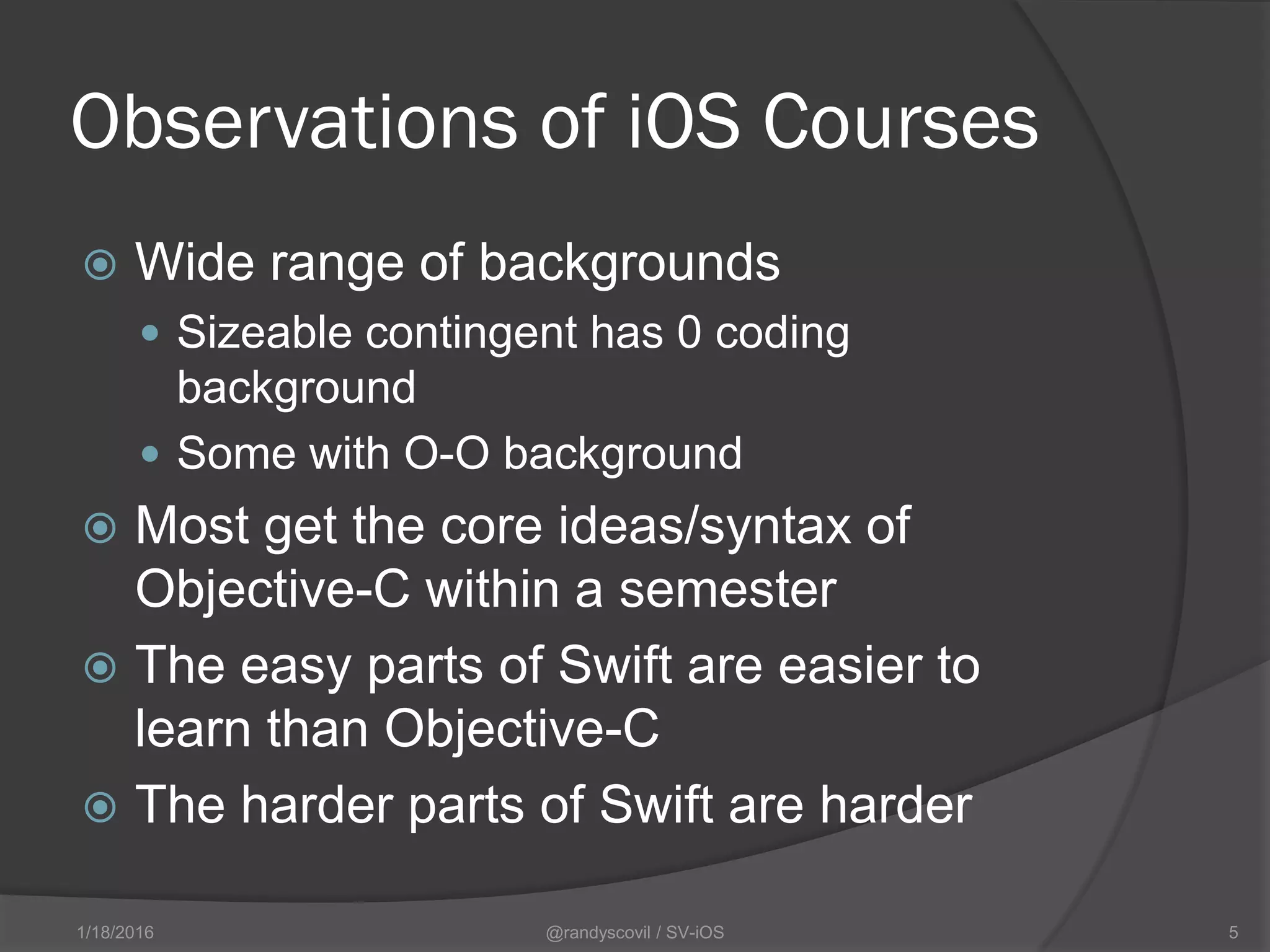 Observations of iOS Courses

Wide range of backgrounds

Sizeable contingent has 0 coding background

Some with O-O background

Most get the core ideas/syntax of Objective-C within a semester

The easy parts of Swift are easier to learn than Objective-C

The harder parts of Swift are harder

1/18/2016

@randyscovil / SV-iOS

5